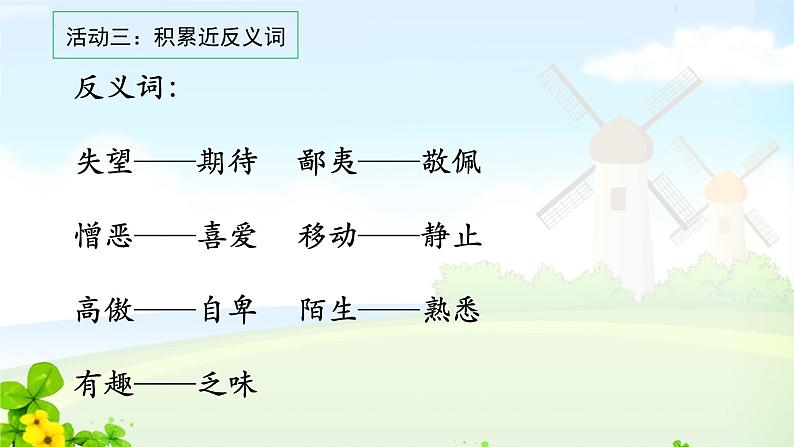 活动三：积累近反义词

反义词：

失望——期待　鄙夷——敬佩

憎恶——喜爱　移动——静止

高傲——自卑　陌生——熟悉

有趣——乏味